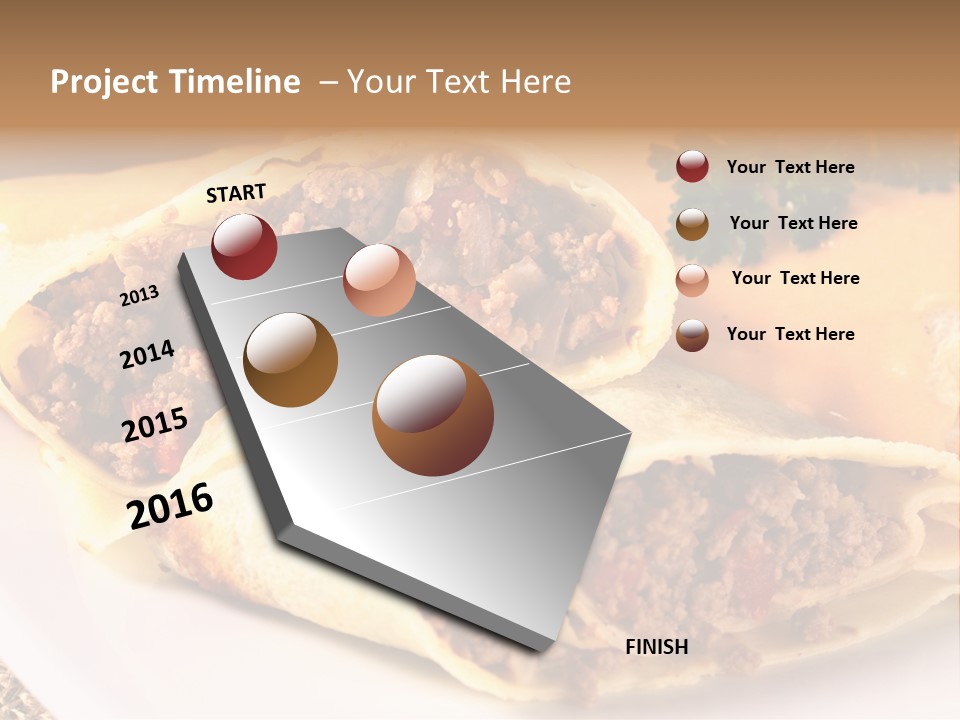 Project Timeline – Your Text Here

START

2013

2014

2015

2016

FINISH

Your Text Here

Your Text Here

Your Text Here

Your Text Here